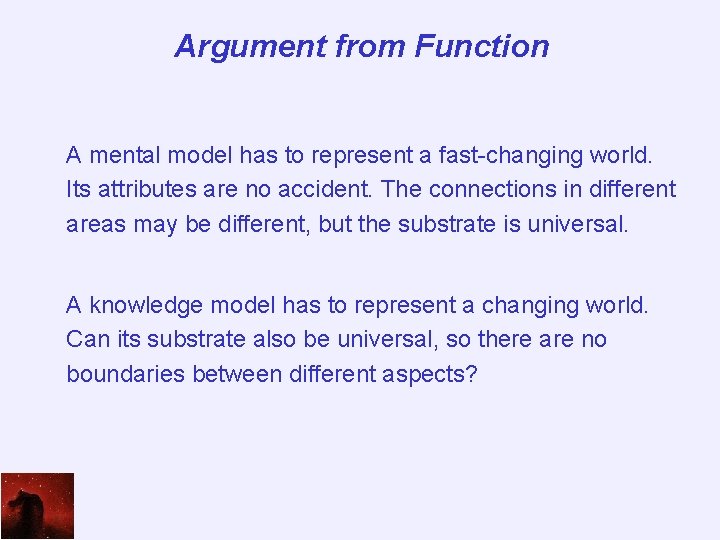 Argument from Function

A mental model has to represent a fast-changing world. Its attributes are no accident. The connections in different areas may be different, but the substrate is universal.

A knowledge model has to represent a changing world. Can its substrate also be universal, so there are no boundaries between different aspects?